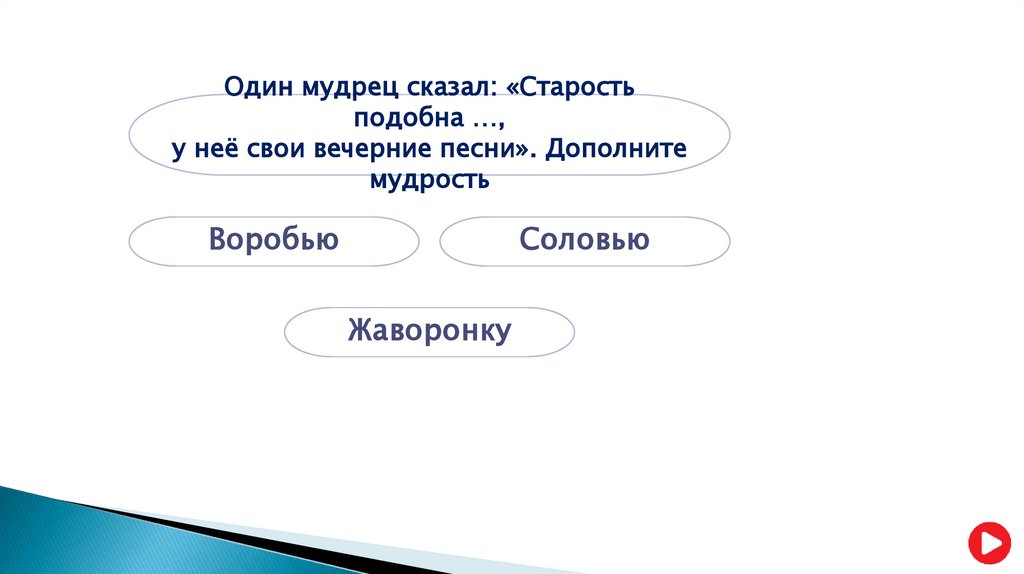 Один мудрец сказал: «Старость подобна …, у неё свои вечерние песни». Дополните мудрость

Воробью

Соловью

Жаворонку